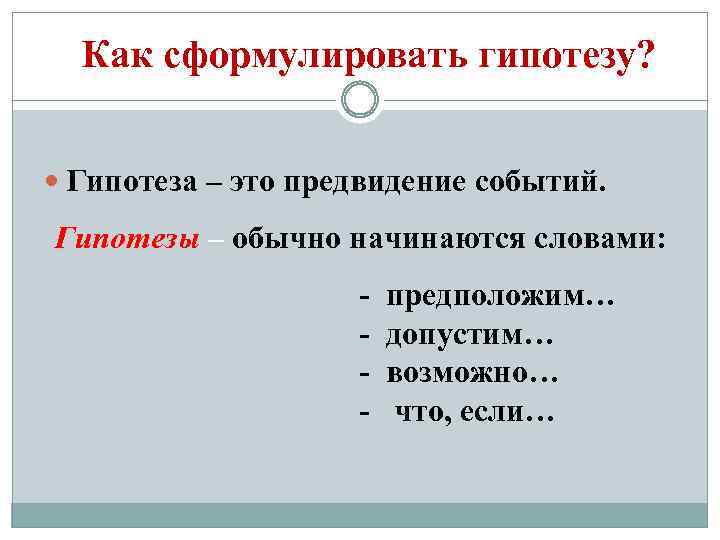 Как сформулировать гипотезу?

Гипотеза – это предвидение событий.

Гипотезы – обычно начинаются словами:

- предположим…
- допустим…
- возможно…
- что, если…